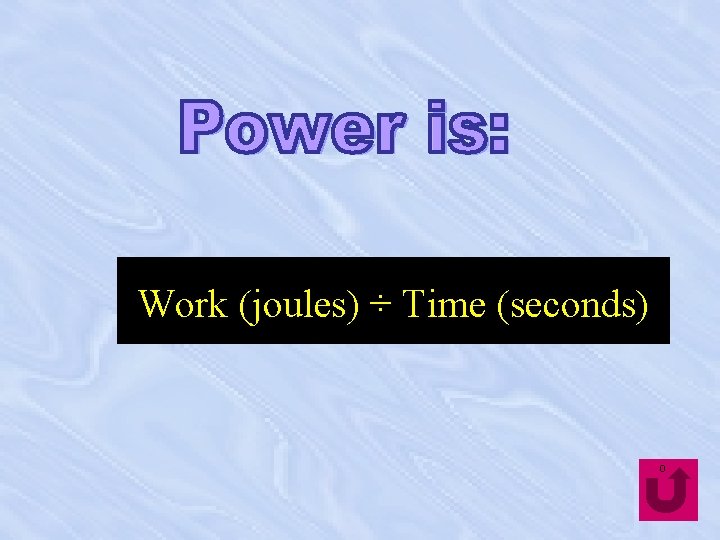 Power is:

Work (joules) ÷ Time (seconds)